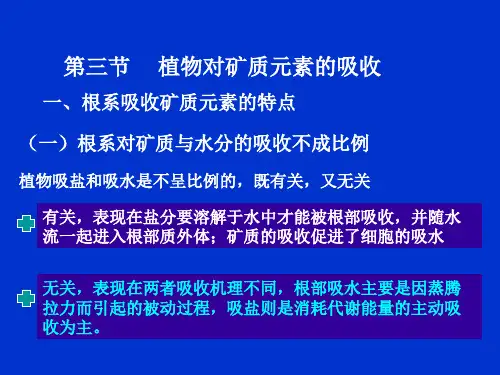 第三节　植物对矿质元素的吸收

一、根系吸收矿质元素的特点

（一）根系对矿质与水分的吸收不成比例

植物吸盐和吸水是不呈比例的，既有关，又无关

有关，表现在盐分要溶解于水中才能被根部吸收，并随水流一起进入根部质外体；矿质的吸收促进了细胞的吸水

无关，表现在两者吸收机理不同，根部吸水主要是因蒸腾拉力而引起的被动过程，吸盐则是消耗代谢能量的主动吸收为主。